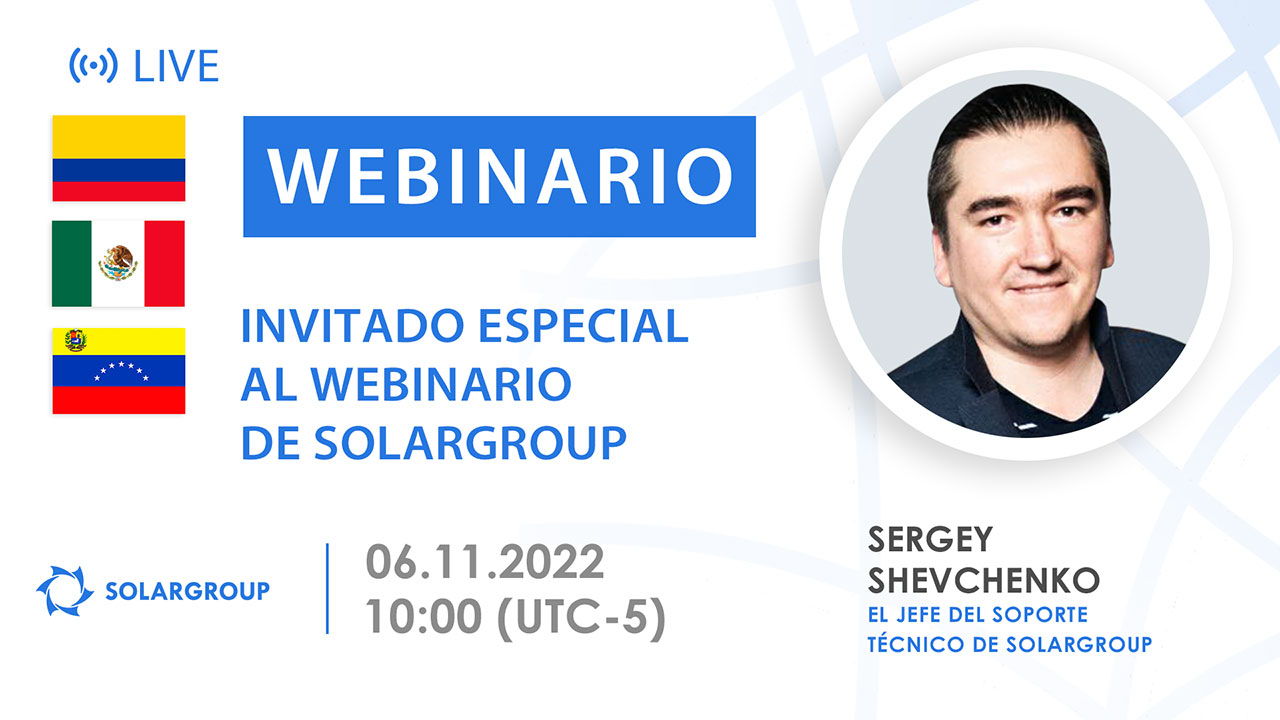 LIVE

WEBINARIO

INVITADO ESPECIAL AL WEBINARIO DE SOLARGROUP

SOLARGROUP

06.11.2022
10:00 (UTC-5)

SERGEY SHEVCHENKO
EL JEFE DEL SOPORTE TÉCNICO DE SOLARGROUP